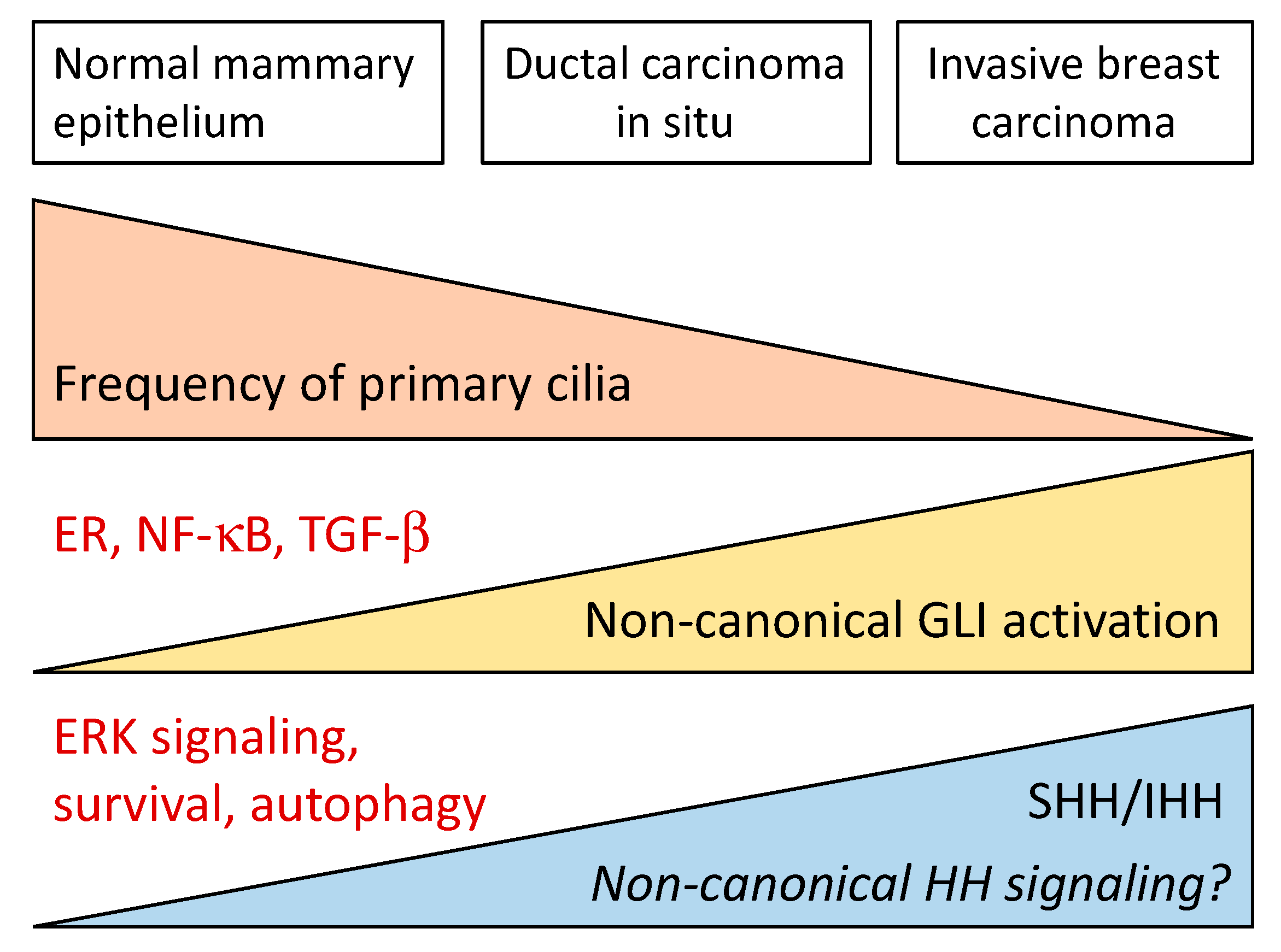 Normal mammary epithelium

Ductal carcinoma in situ

Invasive breast carcinoma

Frequency of primary cilia

ER, NF-κB, TGF-β

Non-canonical GLI activation

ERK signaling, survival, autophagy

SHH/IHH

Non-canonical HH signaling?